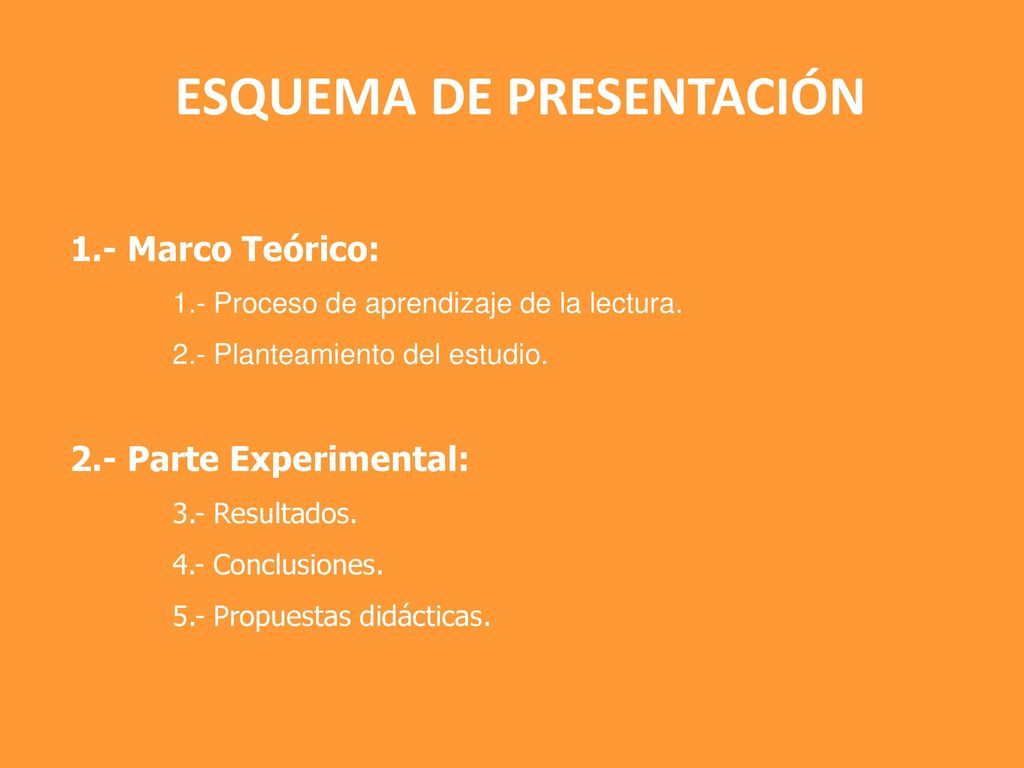 ESQUEMA DE PRESENTACIÓN

1.- Marco Teórico:

1.- Proceso de aprendizaje de la lectura.

2.- Planteamiento del estudio.

2.- Parte Experimental:

3.- Resultados.

4.- Conclusiones.

5.- Propuestas didácticas.